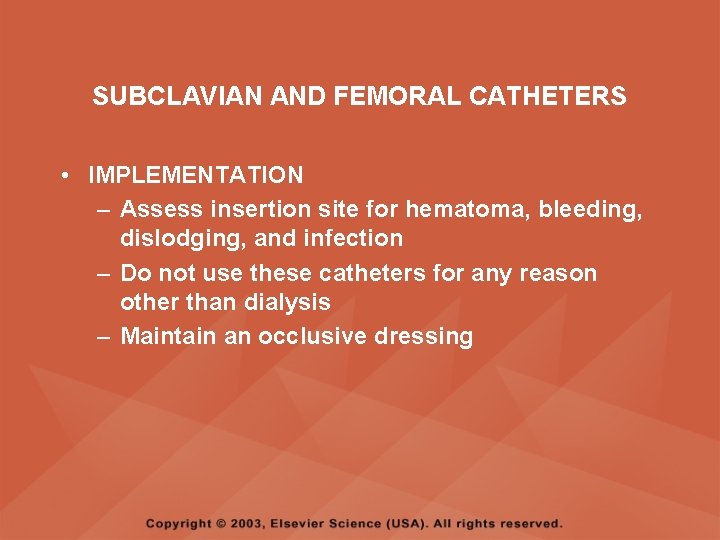 SUBCLAVIAN AND FEMORAL CATHETERS

• IMPLEMENTATION
– Assess insertion site for hematoma, bleeding, dislodging, and infection
– Do not use these catheters for any reason other than dialysis
– Maintain an occlusive dressing

Copyright © 2003, Elsevier Science (USA). All rights reserved.